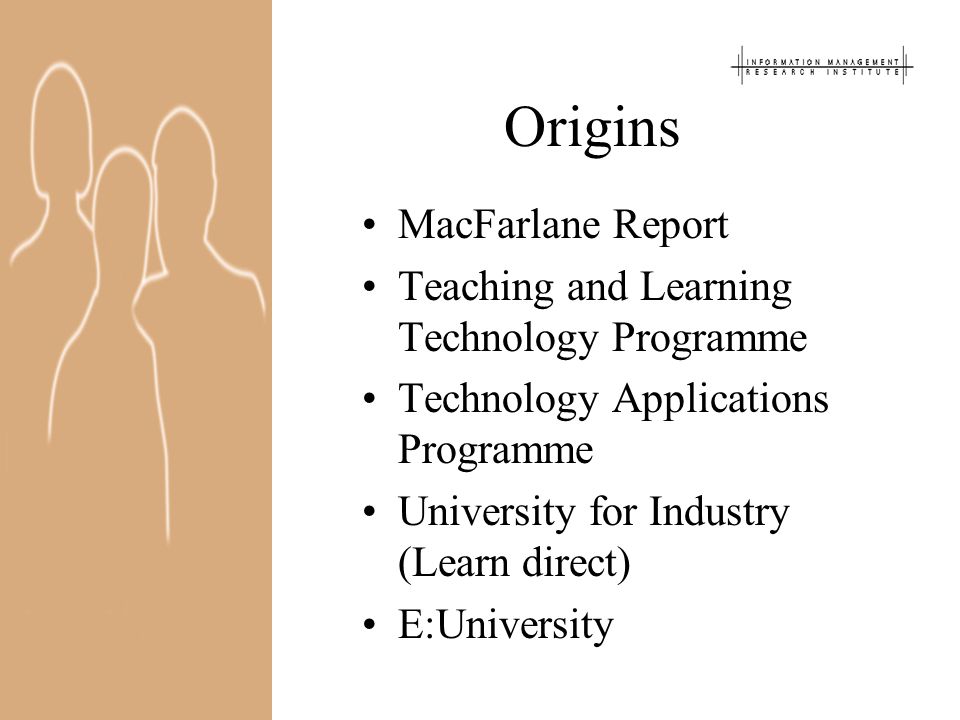 INFORMATION MANAGEMENT
RESEARCH INSTITUTE

Origins

• MacFarlane Report
• Teaching and Learning Technology Programme
• Technology Applications Programme
• University for Industry (Learn direct)
• E:University